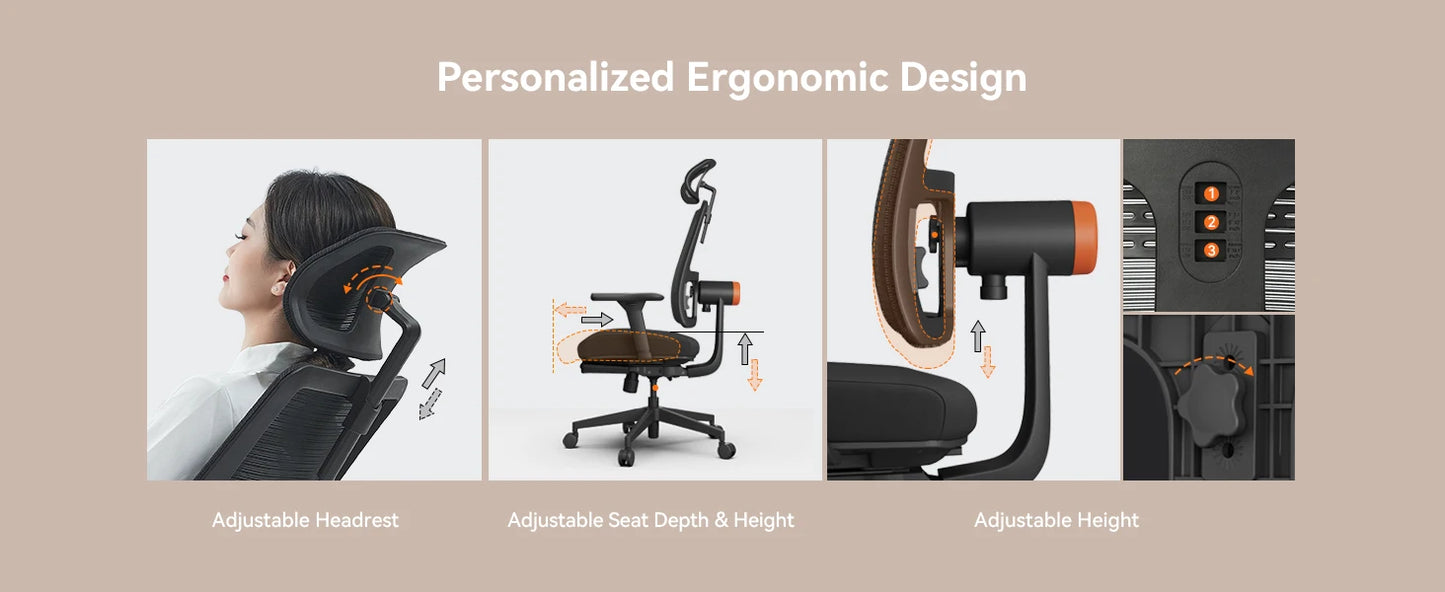 Personalized Ergonomic Design

1
2
3

Adjustable Headrest

Adjustable Seat Depth & Height

Adjustable Height